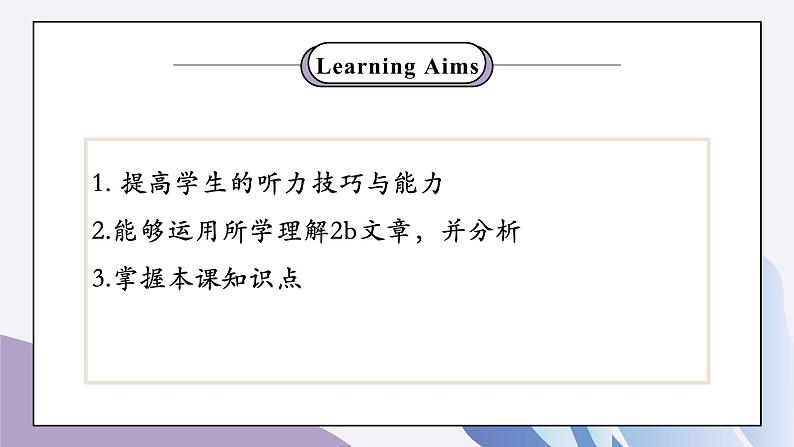 Learning Aims

1. 提高学生的听力技巧与能力

2.能够运用所学理解2b文章，并分析

3.掌握本课知识点